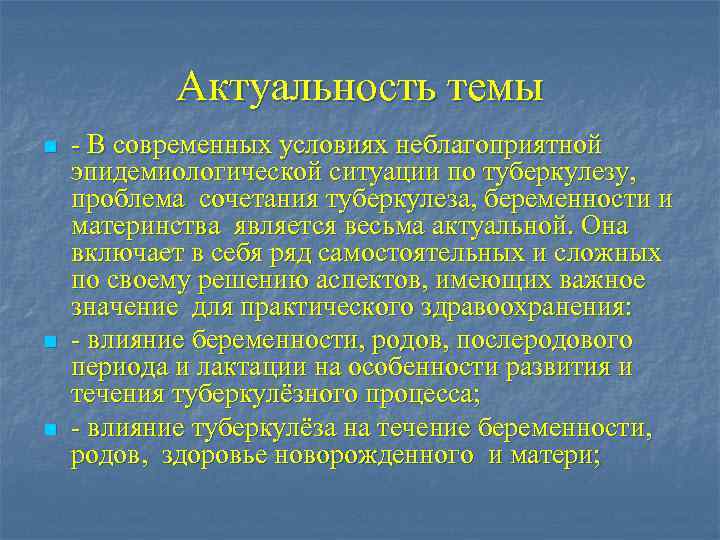 Актуальность темы

- В современных условиях неблагоприятной эпидемиологической ситуации по туберкулезу, проблема сочетания туберкулеза, беременности и материнства является весьма актуальной. Она включает в себя ряд самостоятельных и сложных по своему решению аспектов, имеющих важное значение для практического здравоохранения:

- влияние беременности, родов, послеродового периода и лактации на особенности развития и течения туберкулёзного процесса;

- влияние туберкулёза на течение беременности, родов, здоровье новорожденного и матери;